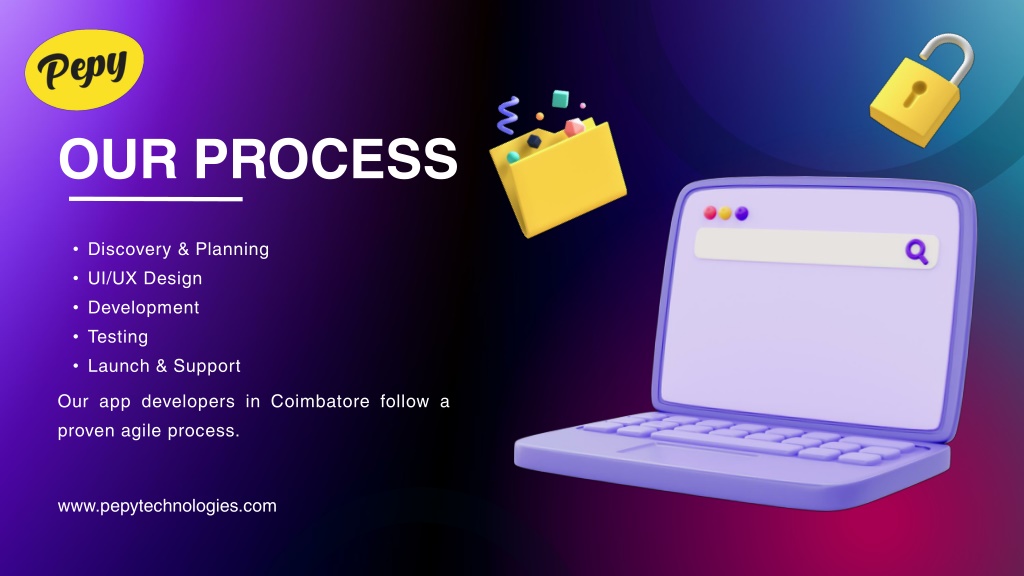 Pepy

OUR PROCESS

• Discovery & Planning
• UI/UX Design
• Development
• Testing
• Launch & Support

Our app developers in Coimbatore follow a proven agile process.

www.pepytechnologies.com